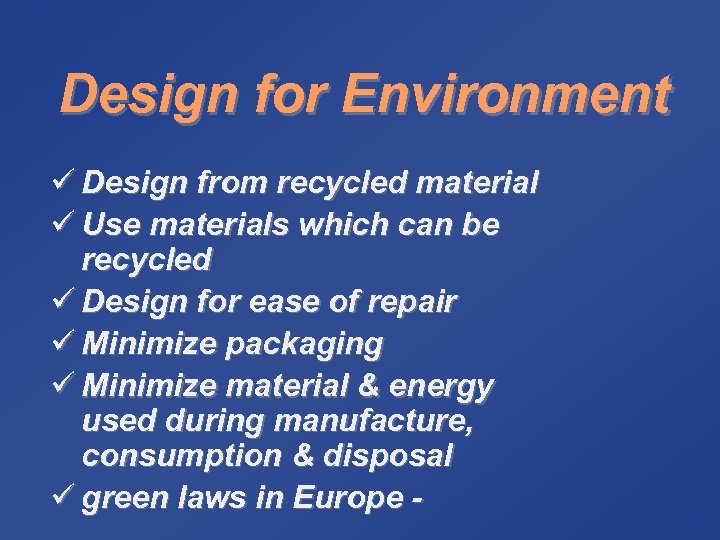 Design for Environment

✓ Design from recycled material
✓ Use materials which can be recycled
✓ Design for ease of repair
✓ Minimize packaging
✓ Minimize material & energy used during manufacture, consumption & disposal
✓ green laws in Europe -